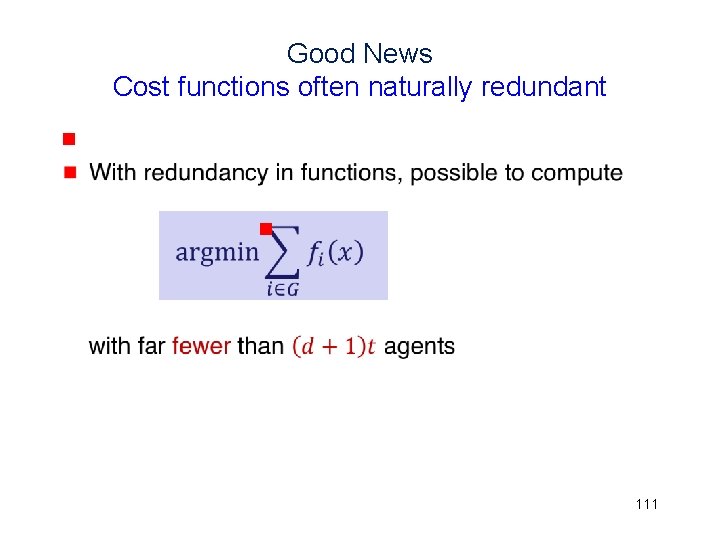 Good News
Cost functions often naturally redundant

With redundancy in functions, possible to compute

$\text{argmin} \sum_{i \in G} f_i(x)$

with far fewer than $(d+1)t$ agents

111